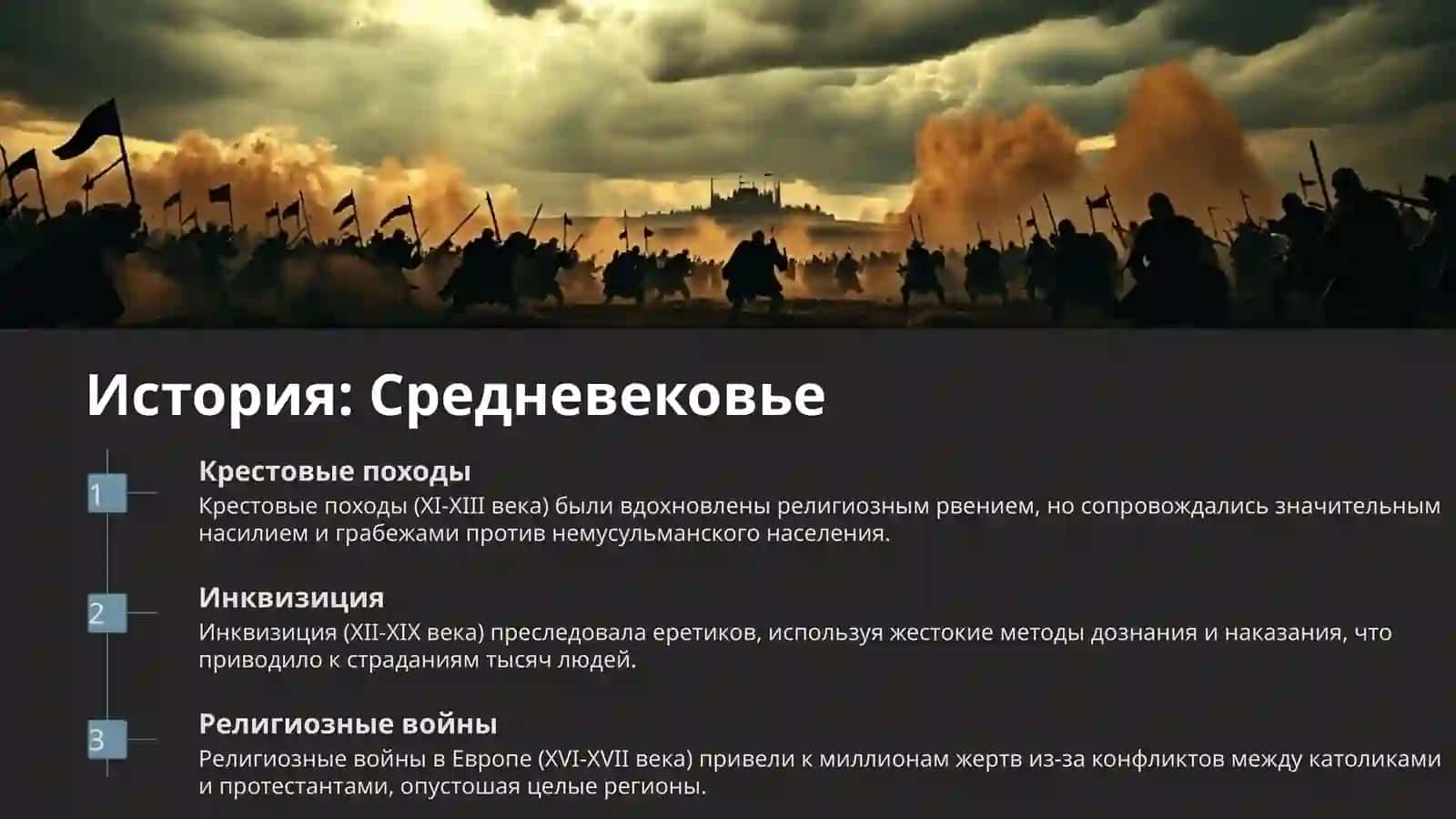 История: Средневековье

1

Крестовые походы

Крестовые походы (XI-XIII века) были вдохновлены религиозным рвением, но сопровождались значительным насилием и грабежами против немусульманского населения.

2

Инквизиция

Инквизиция (XII-XIX века) преследовала еретиков, используя жестокие методы дознания и наказания, что приводило к страданиям тысяч людей.

3

Религиозные войны

Религиозные войны в Европе (XVI-XVII века) привели к миллионам жертв из-за конфликтов между католиками и протестантами, опустошая целые регионы.